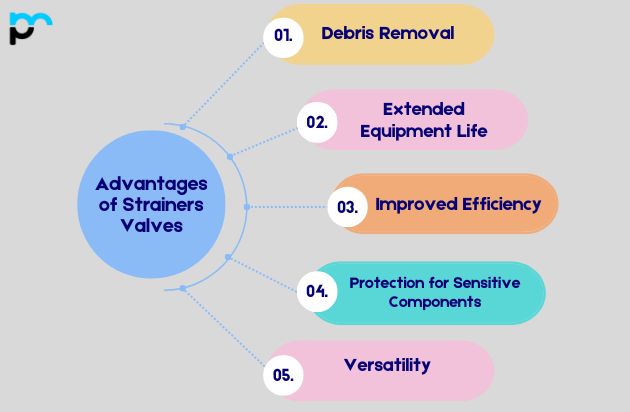 Advantages of Strainers Valves

01. Debris Removal

02. Extended Equipment Life

03. Improved Efficiency

04. Protection for Sensitive Components

05. Versatility